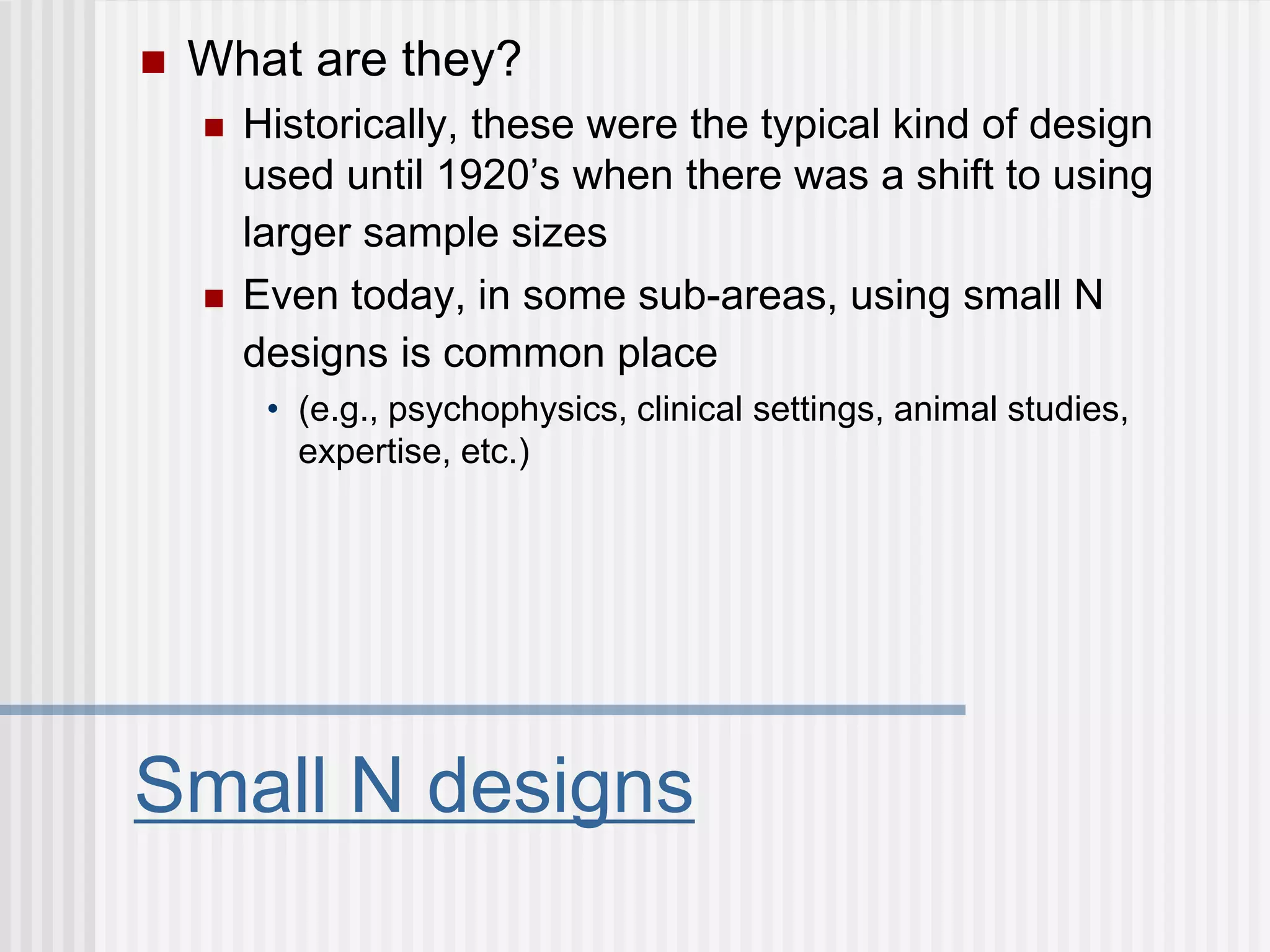 What are they?

Historically, these were the typical kind of design used until 1920’s when there was a shift to using larger sample sizes

Even today, in some sub-areas, using small N designs is common place

(e.g., psychophysics, clinical settings, animal studies, expertise, etc.)

Small N designs